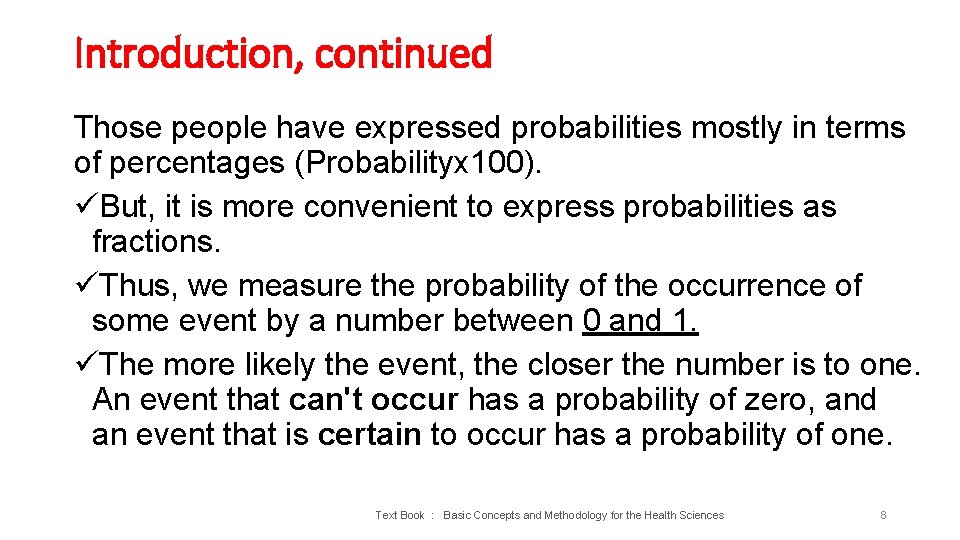 Introduction, continued

Those people have expressed probabilities mostly in terms of percentages (Probabilityx100).

✓But, it is more convenient to express probabilities as fractions.

✓Thus, we measure the probability of the occurrence of some event by a number between 0 and 1.

✓The more likely the event, the closer the number is to one. An event that can't occur has a probability of zero, and an event that is certain to occur has a probability of one.

Text Book : Basic Concepts and Methodology for the Health Sciences

8